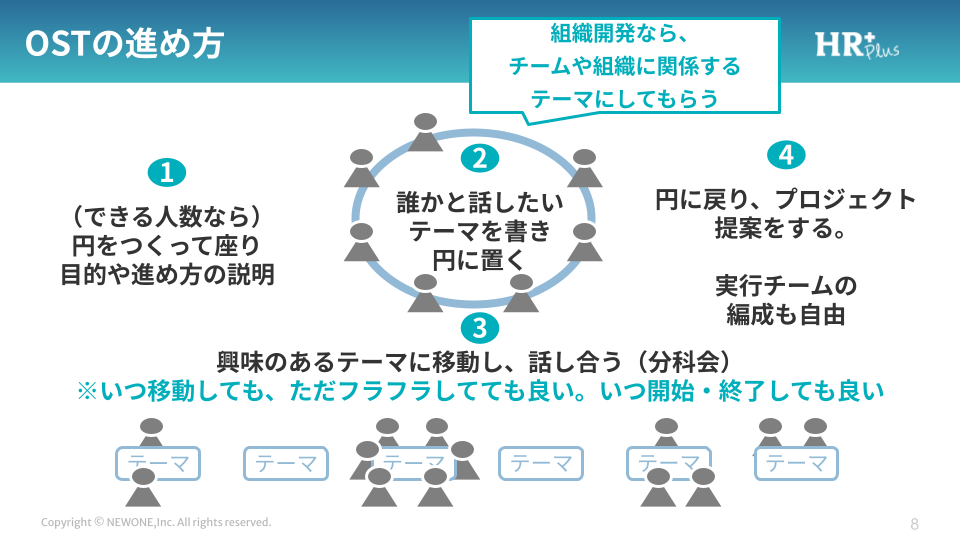 OSTの進め方

組織開発なら、
チームや組織に関係する
テーマにしてもらう

HR+ Plus

1
（できる人数なら）
円をつくって座り
目的や進め方の説明

2
誰かと話したい
テーマを書き
円に置く

4
円に戻り、プロジェクト
提案をする。

実行チームの
編成も自由

3
興味のあるテーマに移動し、話し合う（分科会）
※いつ移動しても、ただフラフラしてても良い。いつ開始・終了しても良い

テーマ テーマ テーマ テーマ テーマ テーマ

Copyright © NEWONE,Inc. All rights reserved.

8